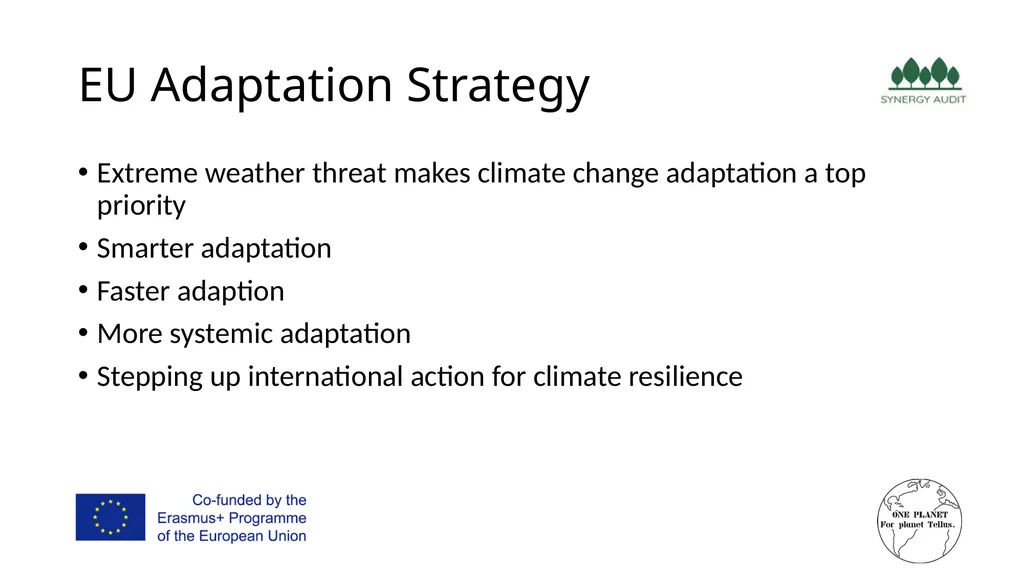 EU Adaptation Strategy

SYNERGY AUDIT

• Extreme weather threat makes climate change adaptation a top priority
• Smarter adaptation
• Faster adaption
• More systemic adaptation
• Stepping up international action for climate resilience

Co-funded by the Erasmus+ Programme of the European Union

ONE PLANET For planet Tellus.